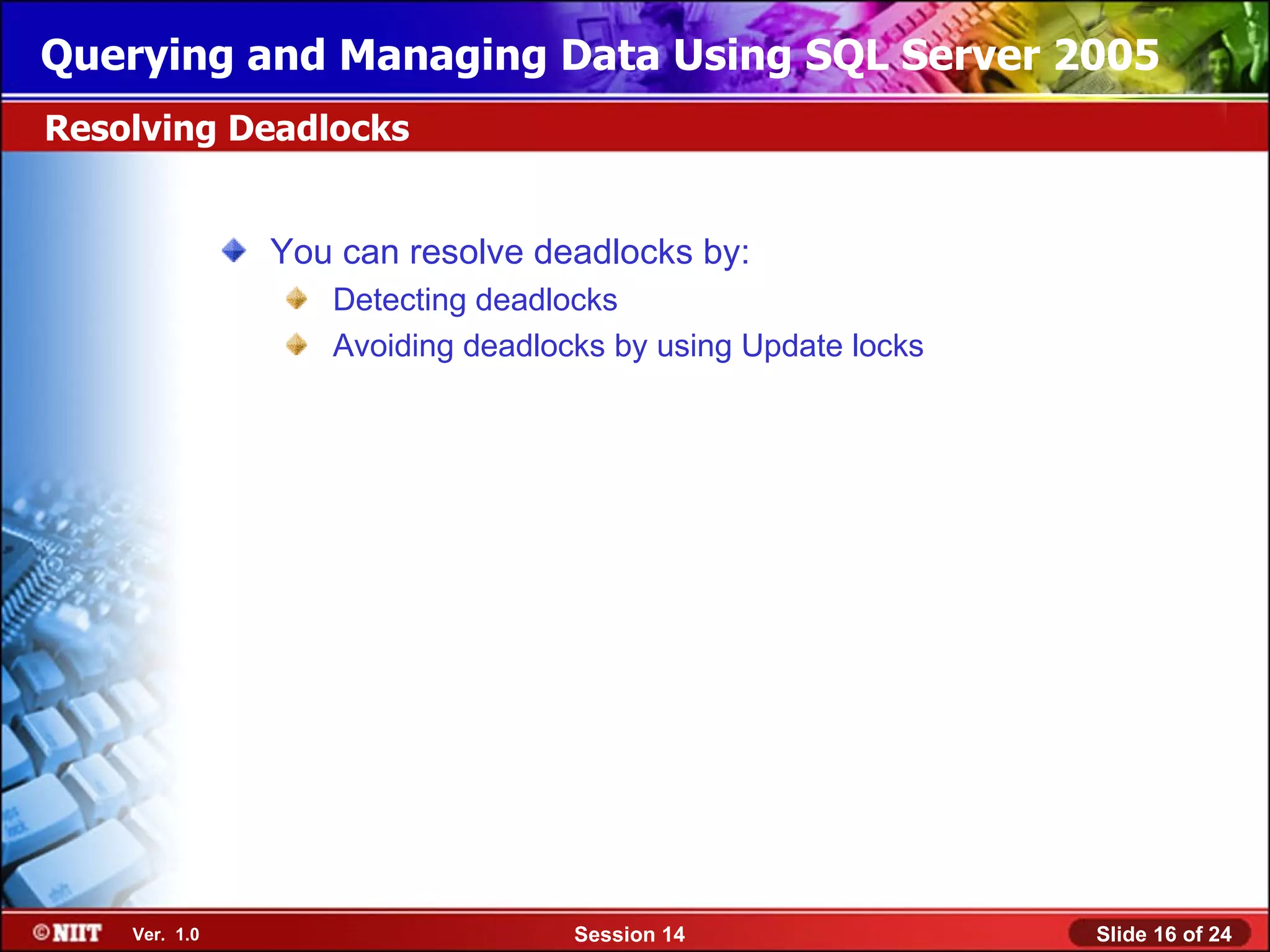 Querying and Managing Data Using SQL Server 2005

Resolving Deadlocks

You can resolve deadlocks by:

Detecting deadlocks

Avoiding deadlocks by using Update locks

©NIIT Ver. 1.0 Session 14 Slide 16 of 24